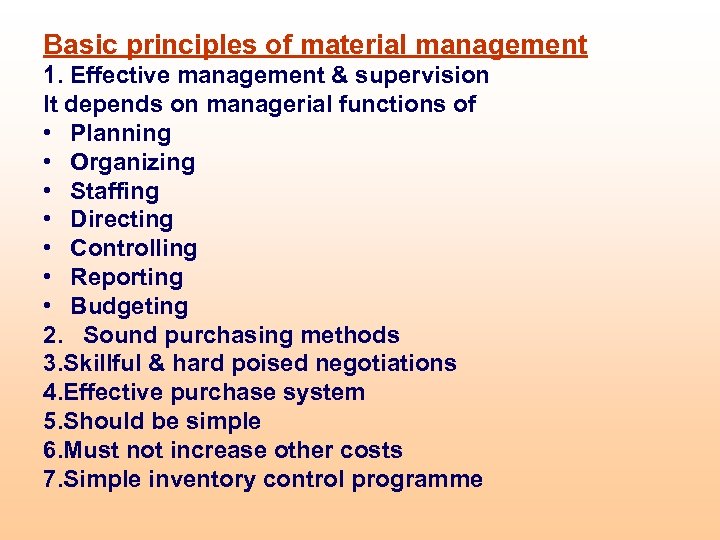 Basic principles of material management
1. Effective management & supervision
It depends on managerial functions of
• Planning
• Organizing
• Staffing
• Directing
• Controlling
• Reporting
• Budgeting
2. Sound purchasing methods
3.Skillful & hard poised negotiations
4.Effective purchase system
5.Should be simple
6.Must not increase other costs
7.Simple inventory control programme